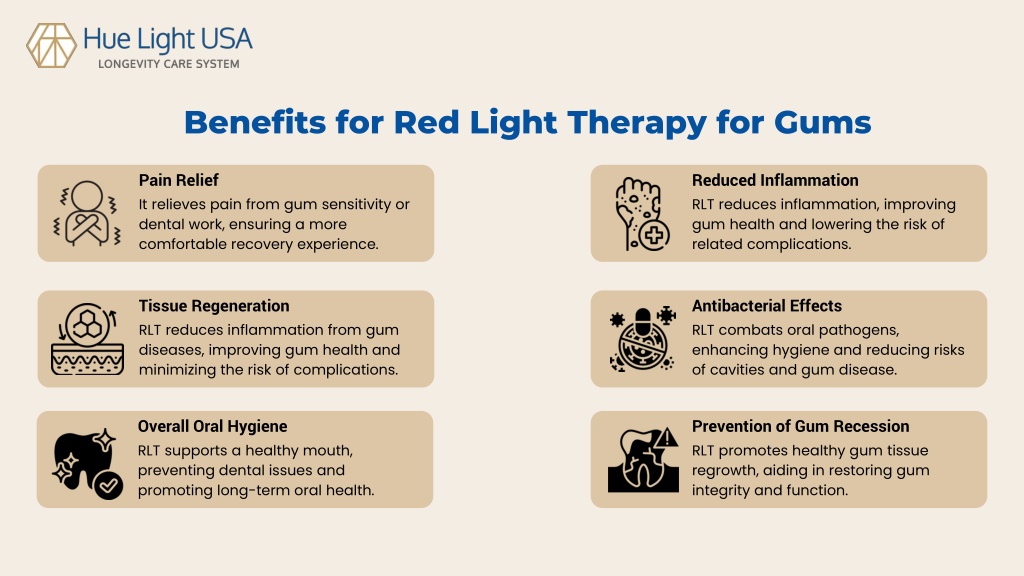 Hue Light USA
LONGEVITY CARE SYSTEM

Benefits for Red Light Therapy for Gums

Pain Relief
It relieves pain from gum sensitivity or dental work, ensuring a more comfortable recovery experience.

Tissue Regeneration
RLT reduces inflammation from gum diseases, improving gum health and minimizing the risk of complications.

Overall Oral Hygiene
RLT supports a healthy mouth, preventing dental issues and promoting long-term oral health.

Reduced Inflammation
RLT reduces inflammation, improving gum health and lowering the risk of related complications.

Antibacterial Effects
RLT combats oral pathogens, enhancing hygiene and reducing risks of cavities and gum disease.

Prevention of Gum Recession
RLT promotes healthy gum tissue regrowth, aiding in restoring gum integrity and function.